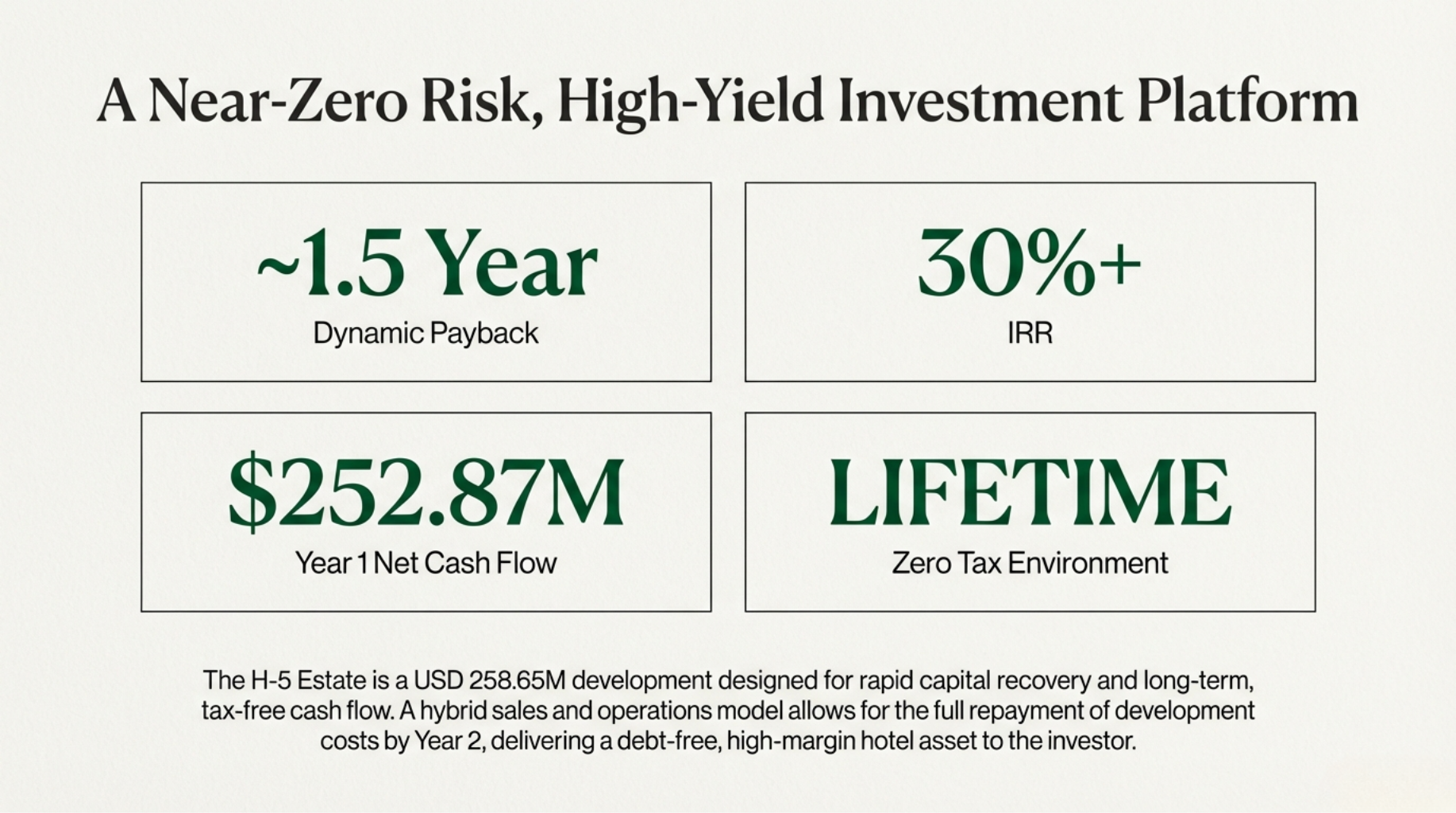 A Near-Zero Risk, High-Yield Investment Platform

~1.5 Year
Dynamic Payback

30%+
IRR

$252.87M
Year 1 Net Cash Flow

LIFETIME
Zero Tax Environment

The H-5 Estate is a USD 258.65M development designed for rapid capital recovery and long-term, tax-free cash flow. A hybrid sales and operations model allows for the full repayment of development costs by Year 2, delivering a debt-free, high-margin hotel asset to the investor.